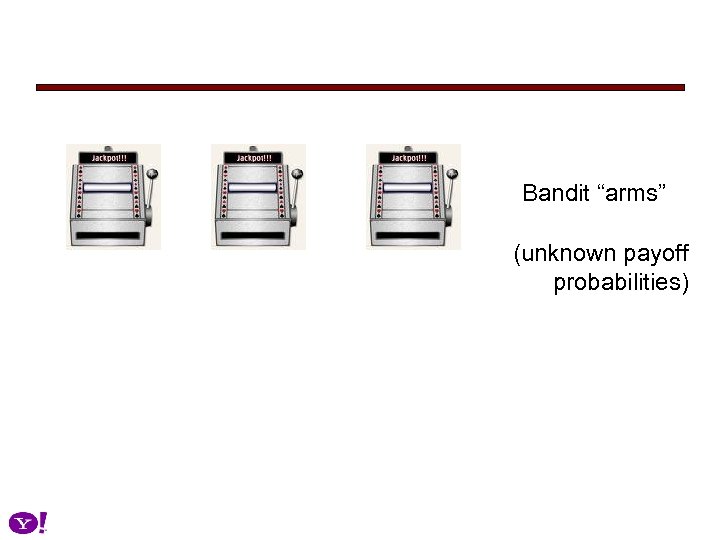 Jackpot!!!

Jackpot!!!

Jackpot!!!

Bandit “arms”

(unknown payoff probabilities)

Y!